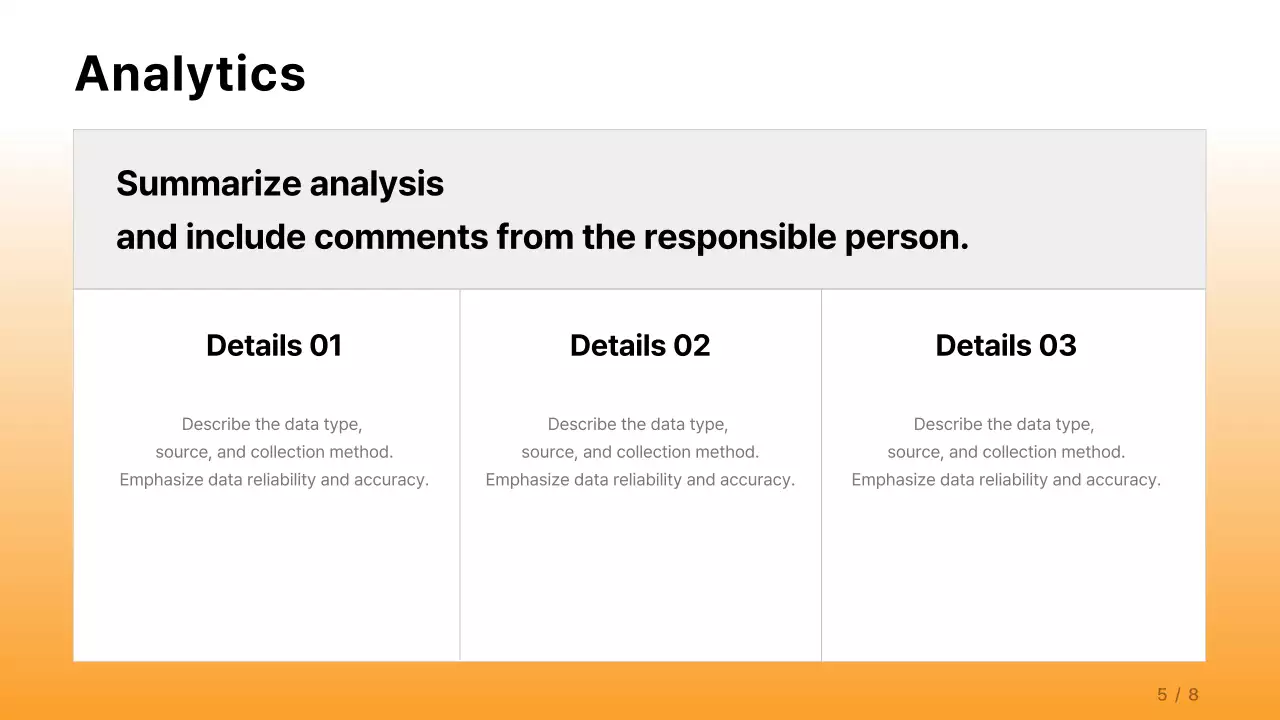 Analytics

Summarize analysis
and include comments from the responsible person.

Details 01

Describe the data type, source, and collection method. Emphasize data reliability and accuracy.

Details 02

Describe the data type, source, and collection method. Emphasize data reliability and accuracy.

Details 03

Describe the data type, source, and collection method. Emphasize data reliability and accuracy.

5 / 8